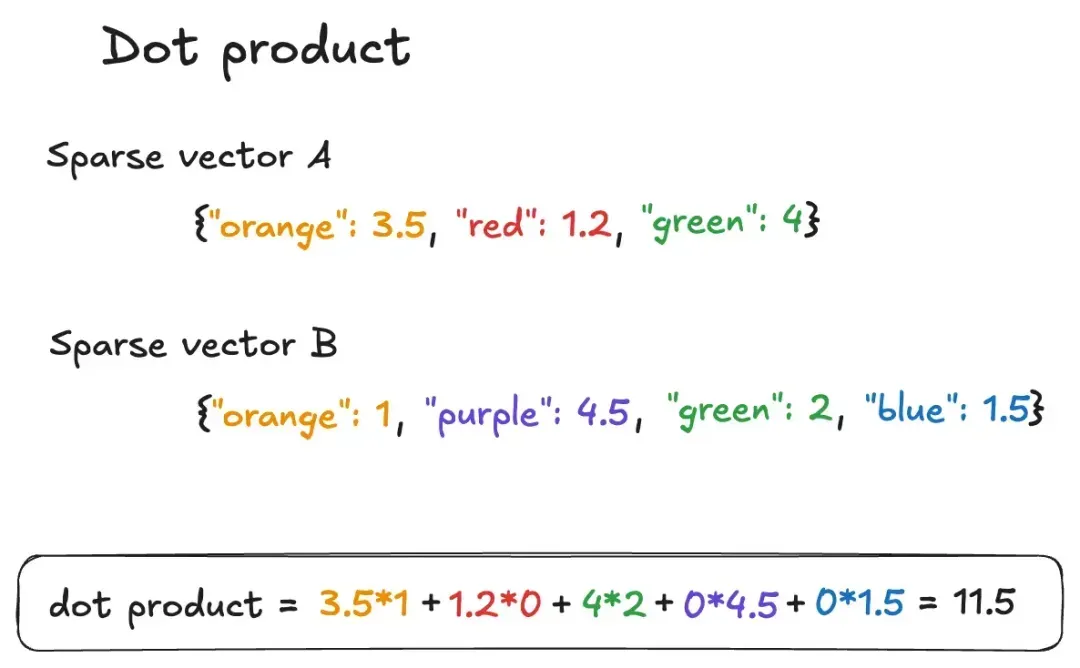 Dot product

Sparse vector A

{"orange": 3.5, "red": 1.2, "green": 4}

Sparse vector B

{"orange": 1, "purple": 4.5, "green": 2, "blue": 1.5}

dot product = 3.5*1 + 1.2*0 + 4*2 + 0*4.5 + 0*1.5 = 11.5